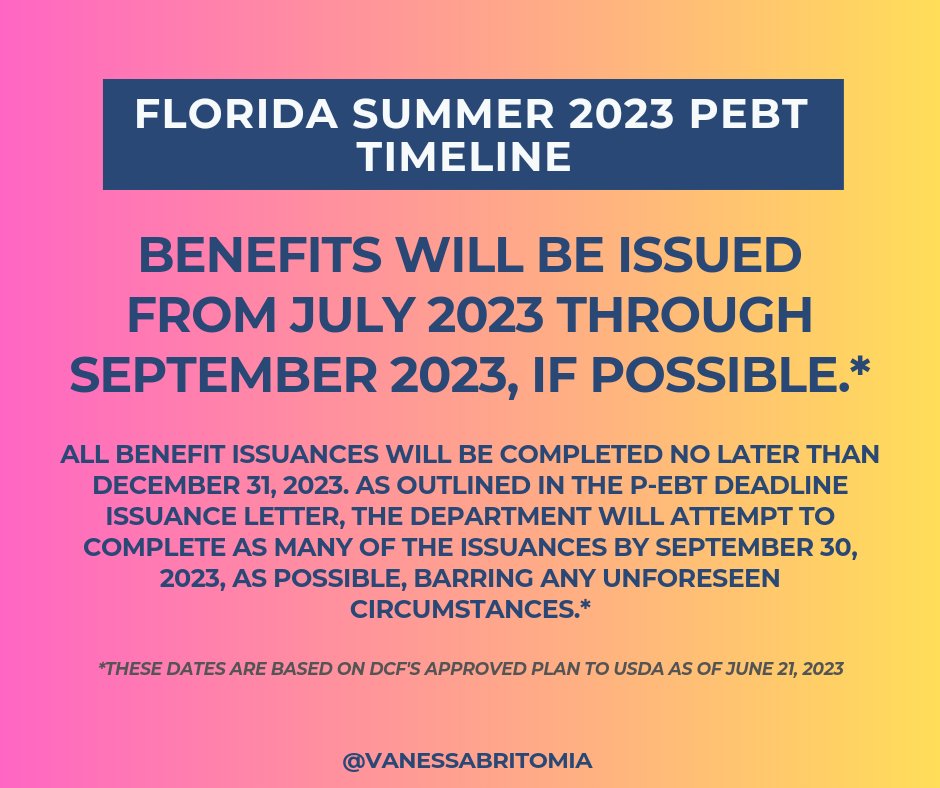 FLORIDA SUMMER 2023 PEBT TIMELINE

BENEFITS WILL BE ISSUED FROM JULY 2023 THROUGH SEPTEMBER 2023, IF POSSIBLE.*

ALL BENEFIT ISSUANCES WILL BE COMPLETED NO LATER THAN DECEMBER 31, 2023. AS OUTLINED IN THE P-EBT DEADLINE ISSUANCE LETTER, THE DEPARTMENT WILL ATTEMPT TO COMPLETE AS MANY OF THE ISSUANCES BY SEPTEMBER 30, 2023, AS POSSIBLE, BARRING ANY UNFORESEEN CIRCUMSTANCES.*

*THESE DATES ARE BASED ON DCF'S APPROVED PLAN TO USDA AS OF JUNE 21, 2023

@VANESSABRITOMIA